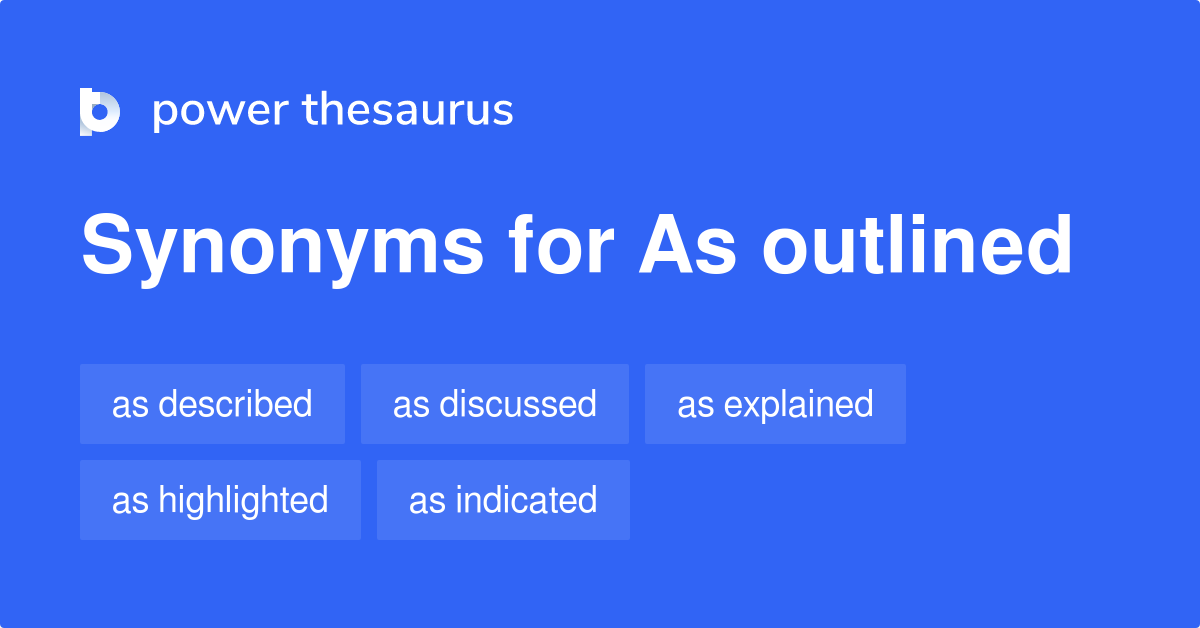 power thesaurus

Synonyms for As outlined

as described
as discussed
as explained
as highlighted
as indicated